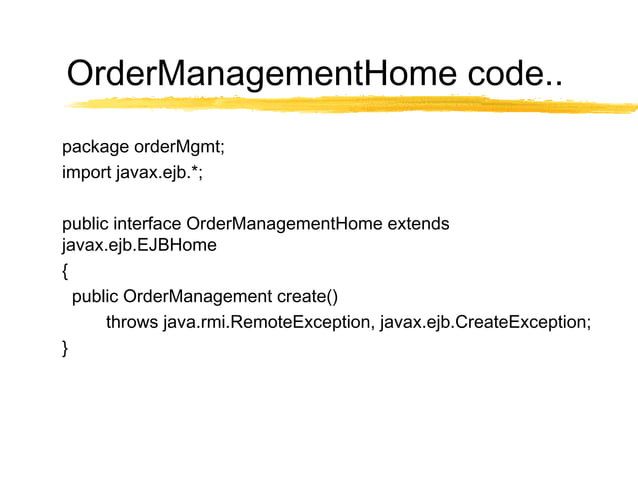 OrderManagementHome code..

package orderMgmt;
import javax.ejb.*;

public interface OrderManagementHome extends javax.ejb.EJBHome
{
public OrderManagement create()
throws java.rmi.RemoteException, javax.ejb.CreateException;
}